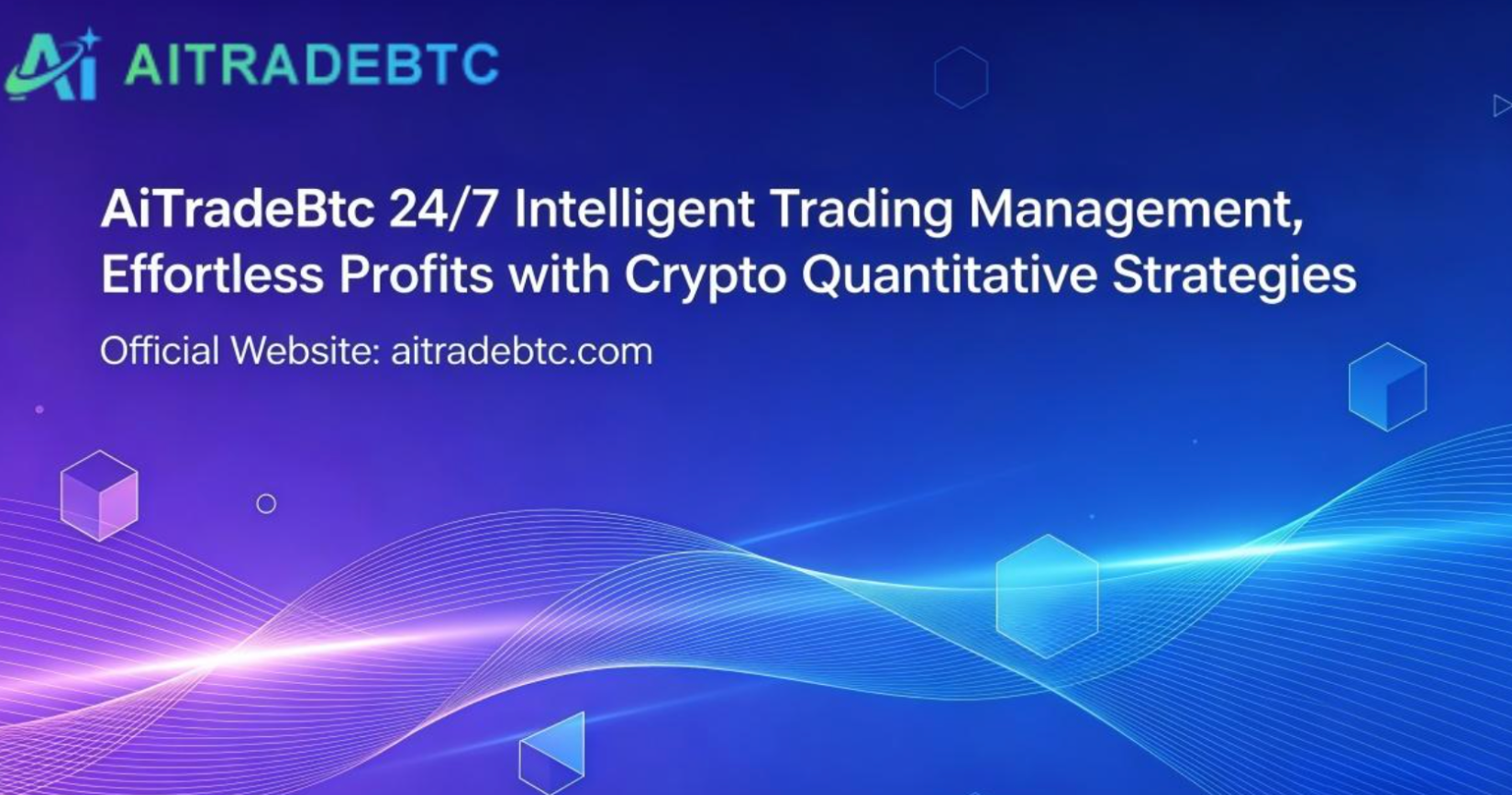 Ai AITRADEBTC

AiTradeBtc 24/7 Intelligent Trading Management, Effortless Profits with Crypto Quantitative Strategies

Official Website: aitradebtc.com